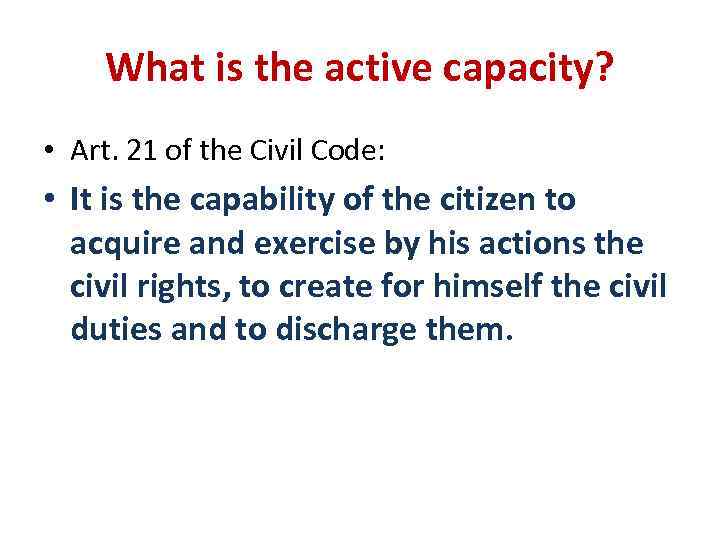 What is the active capacity?

• Art. 21 of the Civil Code:

• It is the capability of the citizen to acquire and exercise by his actions the civil rights, to create for himself the civil duties and to discharge them.